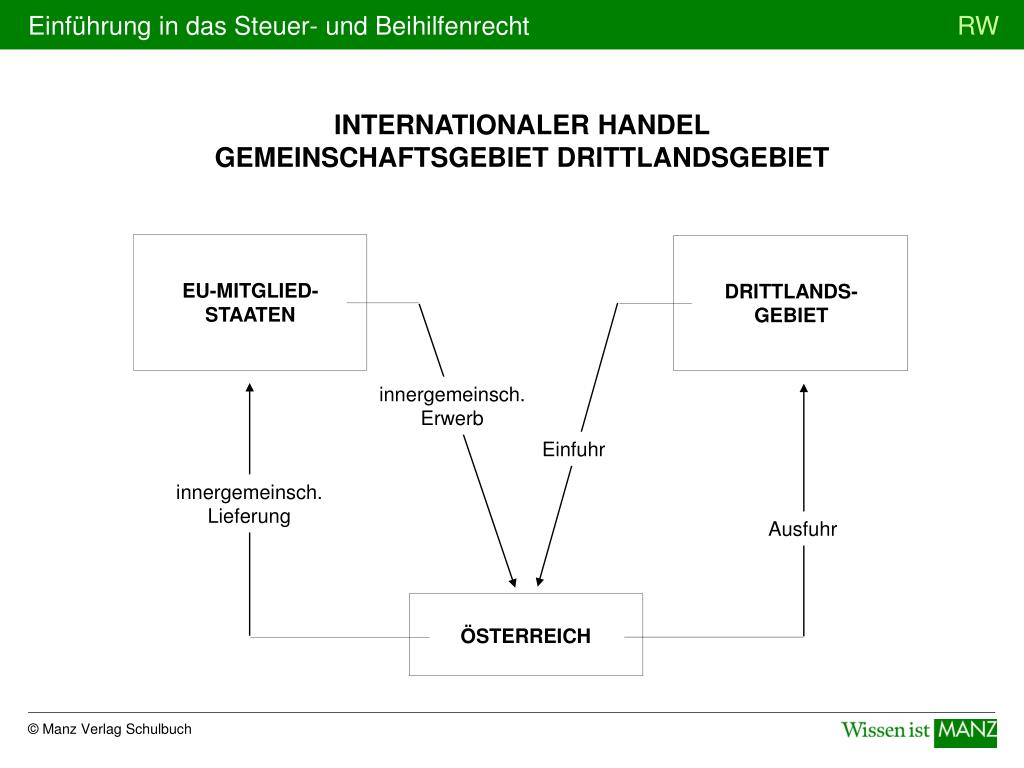 Einführung in das Steuer- und Beihilfenrecht RW

INTERNATIONALER HANDEL
GEMEINSCHAFTSGEBIET DRITTLANDSGEBIET

EU-MITGLIED-STAATEN

DRITTLANDS-GEBIET

innergemeinsch. Erwerb

Einfuhr

innergemeinsch. Lieferung

Ausfuhr

ÖSTERREICH

© Manz Verlag Schulbuch

Wissen ist MANZ